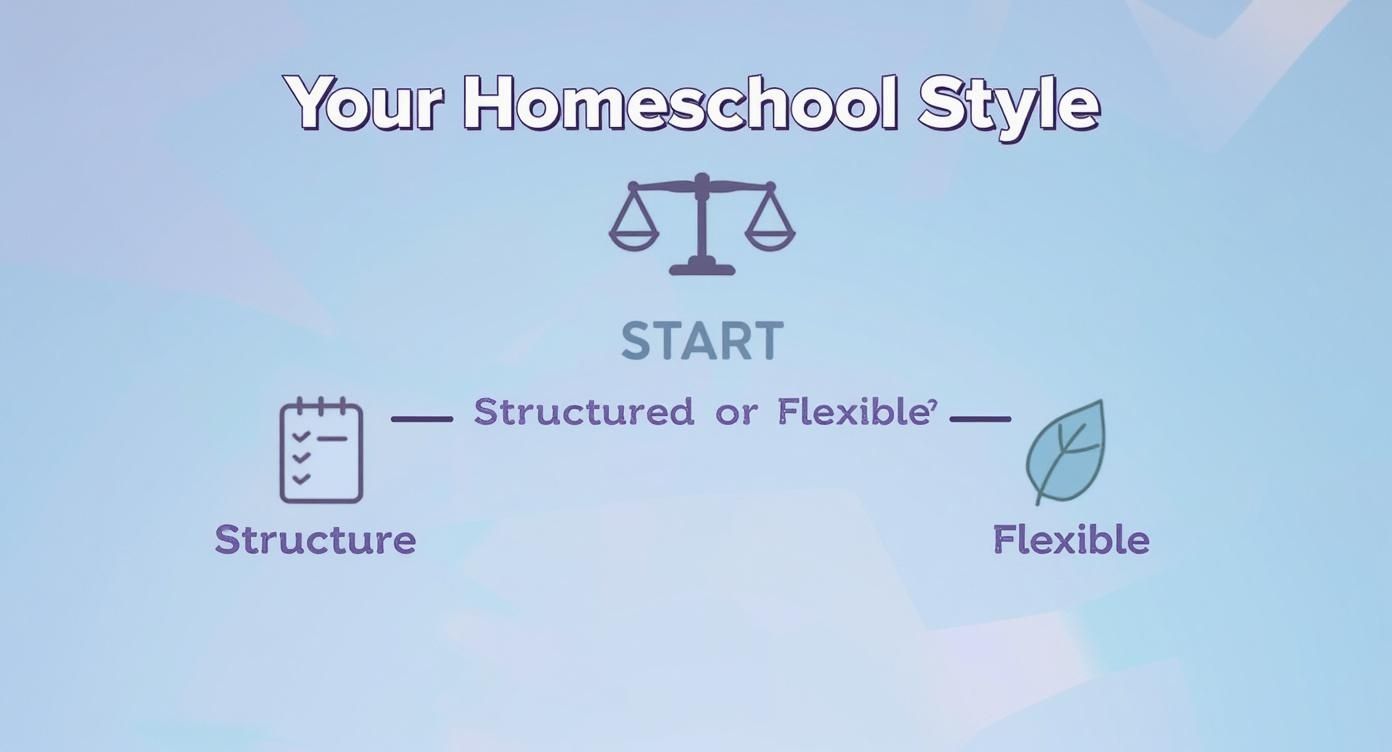 Your Homeschool Style

START

Structured or Flexible?

Structure

Flexible